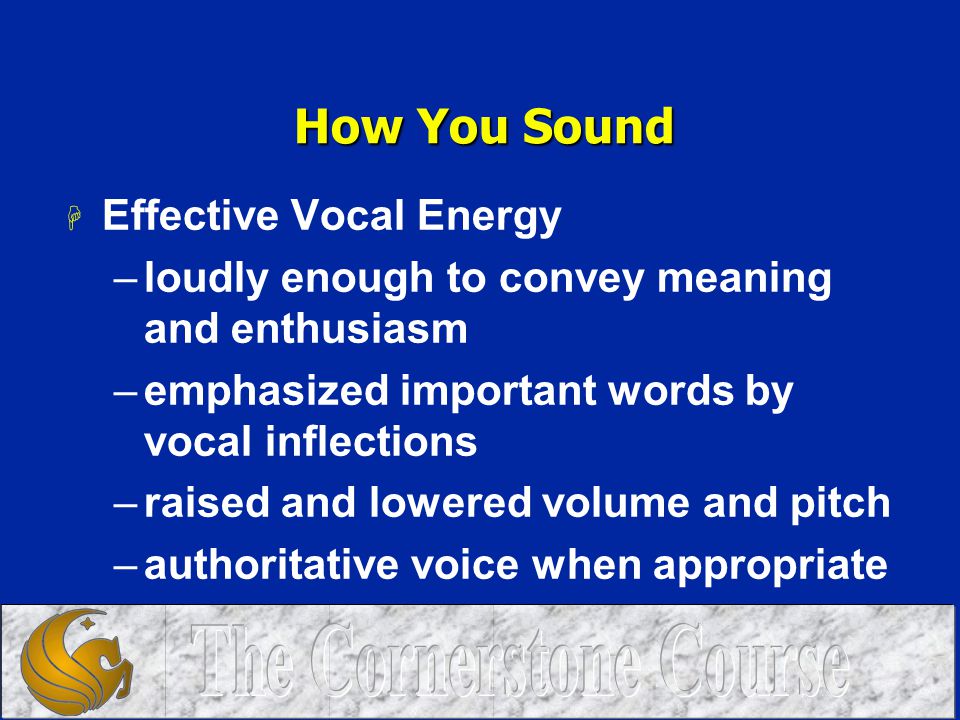 How You Sound

Effective Vocal Energy

– loudly enough to convey meaning and enthusiasm

– emphasized important words by vocal inflections

– raised and lowered volume and pitch

– authoritative voice when appropriate

The Cornerstone Course